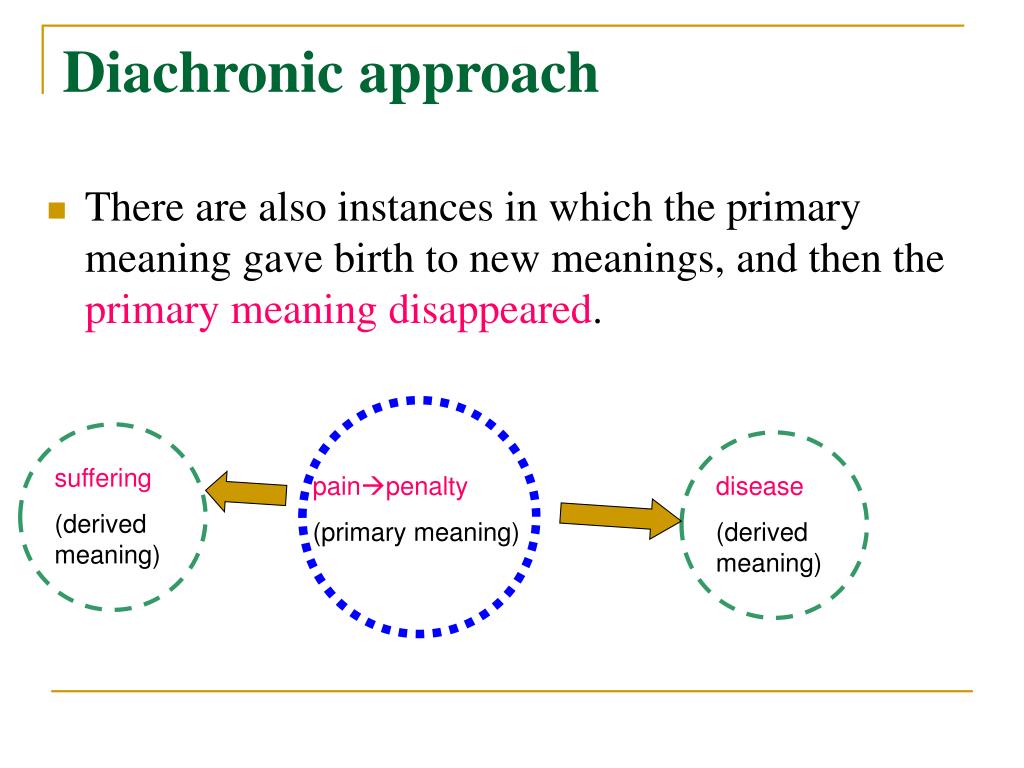 Diachronic approach

There are also instances in which the primary meaning gave birth to new meanings, and then the primary meaning disappeared.

suffering

(derived meaning)

pain→penalty

(primary meaning)

disease

(derived meaning)